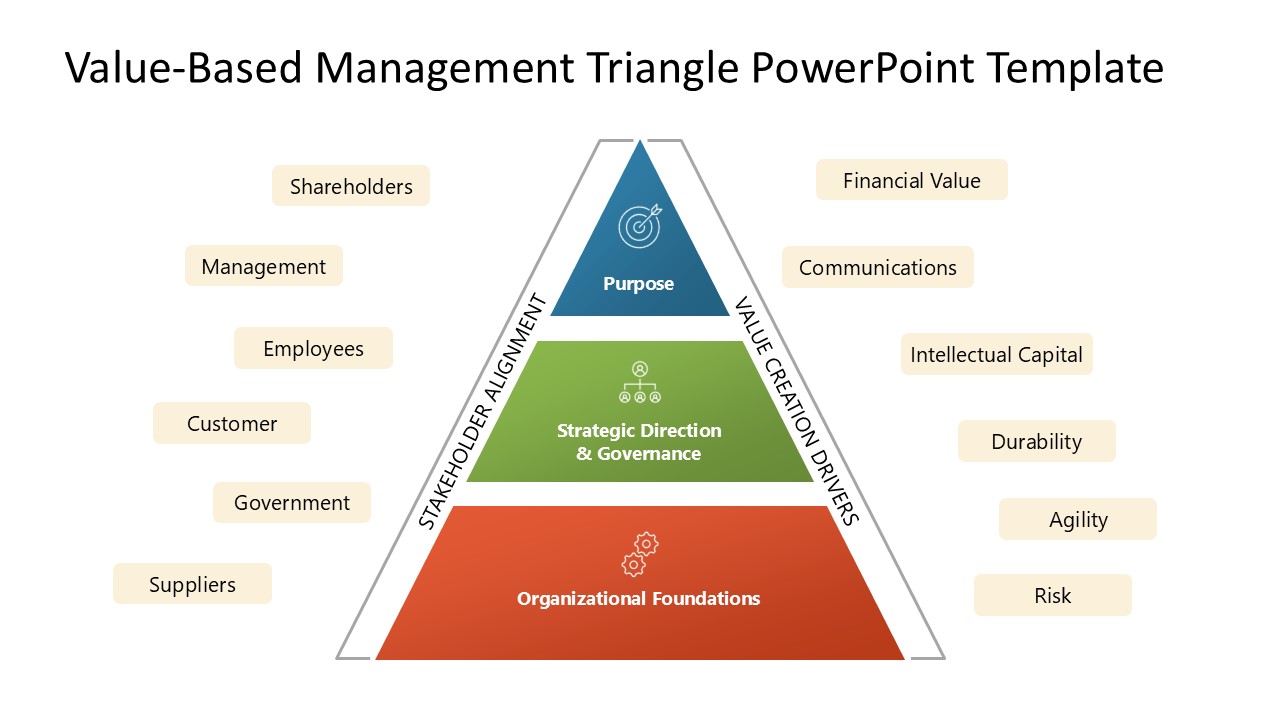 Value-Based Management Triangle PowerPoint Template

Shareholders

Management

Employees

Customer

Government

Suppliers

STAKEHOLDER ALIGNMENT

Purpose

Strategic Direction & Governance

Organizational Foundations

VALUE CREATION DRIVERS

Financial Value

Communications

Intellectual Capital

Durability

Agility

Risk